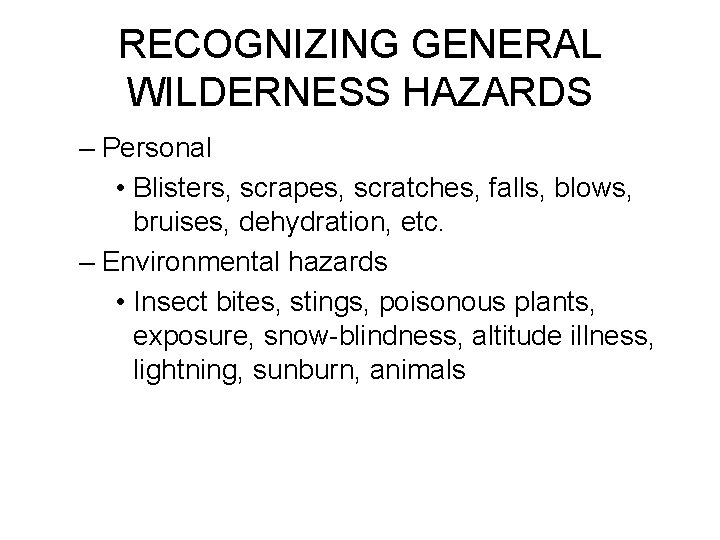 RECOGNIZING GENERAL WILDERNESS HAZARDS

– Personal

• Blisters, scrapes, scratches, falls, blows, bruises, dehydration, etc.

– Environmental hazards

• Insect bites, stings, poisonous plants, exposure, snow-blindness, altitude illness, lightning, sunburn, animals